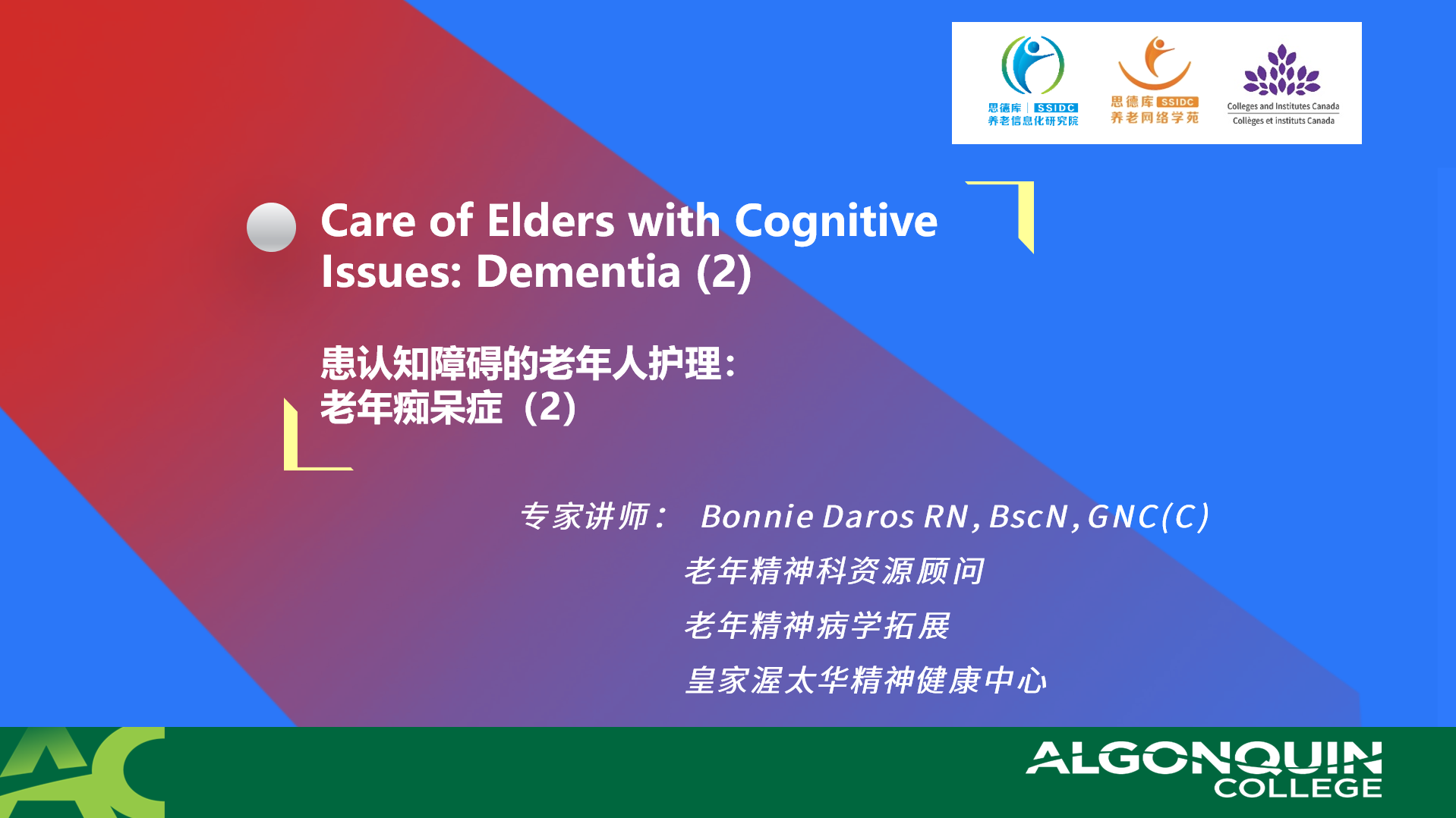 思德库 | SSIDC
养老信息化研究院

思德库 SSIDC
养老网络学苑

Colleges and Institutes Canada
Collèges et instituts Canada

Care of Elders with Cognitive Issues: Dementia (2)

患认知障碍的老年人护理：
老年痴呆症（2）

专家讲师： Bonnie Daros RN, BscN, GNC(C)
老年精神科资源顾问
老年精神病学拓展
皇家渥太华精神健康中心

AC

ALGONQUIN
COLLEGE